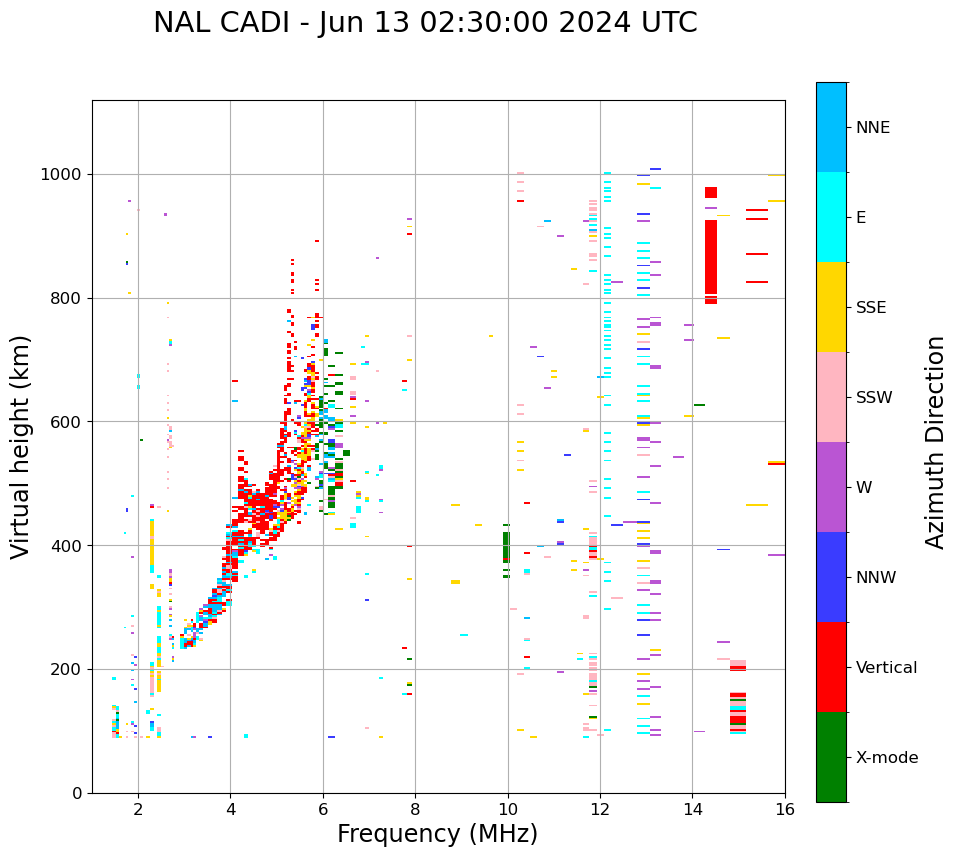 NAL CADI - Jun 13 02:30:00 2024 UTC

Virtual height (km)

1000
800
600
400
200
0

2
4
6
8
10
12
14
16

Frequency (MHz)

NNE
E
SSE
SSW
W
NNW
Vertical
X-mode

Azimuth Direction